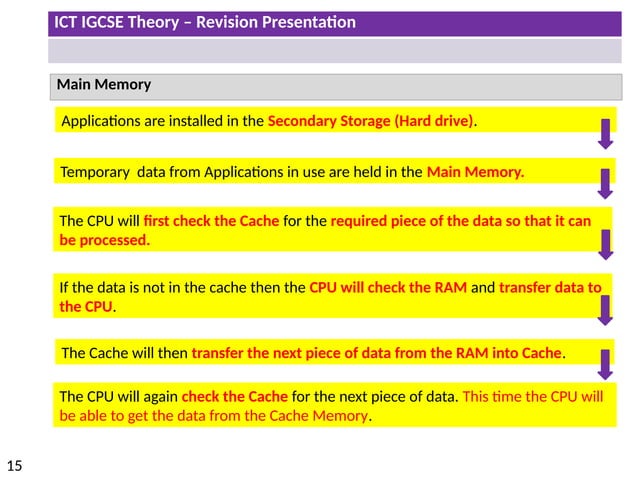 ICT IGCSE Theory – Revision Presentation

Main Memory

Applications are installed in the Secondary Storage (Hard drive).

Temporary  data from Applications in use are held in the Main Memory.

The CPU will first check the Cache for the required piece of the data so that it can be processed.

If the data is not in the cache then the CPU will check the RAM and transfer data to the CPU.

The Cache will then transfer the next piece of data from the RAM into Cache.

The CPU will again check the Cache for the next piece of data. This time the CPU will be able to get the data from the Cache Memory.

15